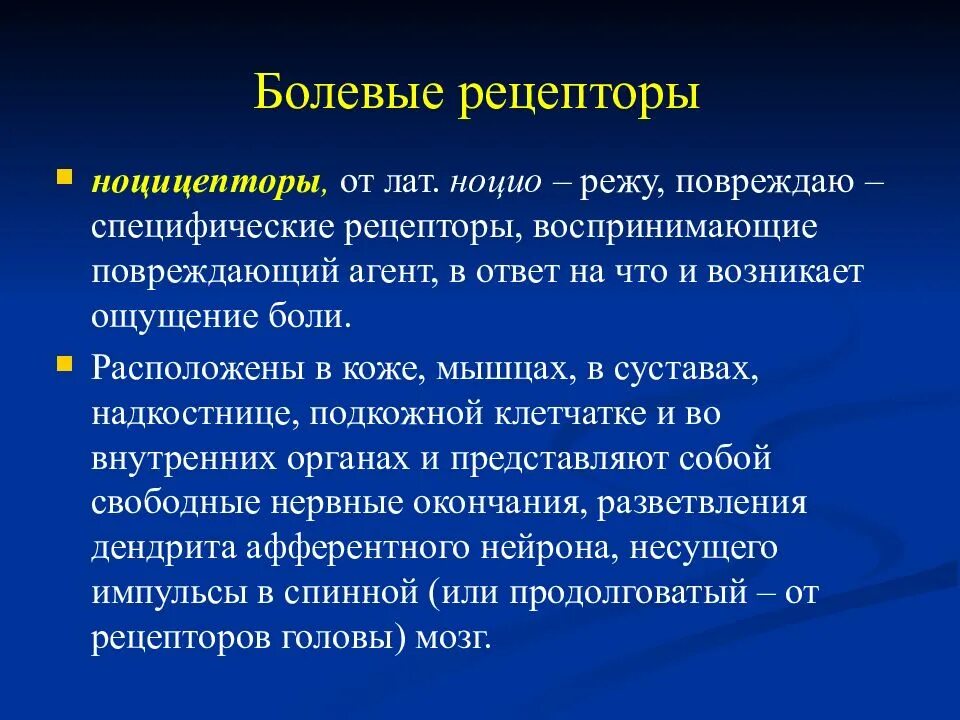 Болевые рецепторы

ноцицепторы, от лат. ноцио – режу, повреждаю – специфические рецепторы, воспринимающие повреждающий агент, в ответ на что и возникает ощущение боли.

Расположены в коже, мышцах, в суставах, надкостнице, подкожной клетчатке и во внутренних органах и представляют собой свободные нервные окончания, разветвления дендрита афферентного нейрона, несущего импульсы в спинной (или продолговатый – от рецепторов головы) мозг.